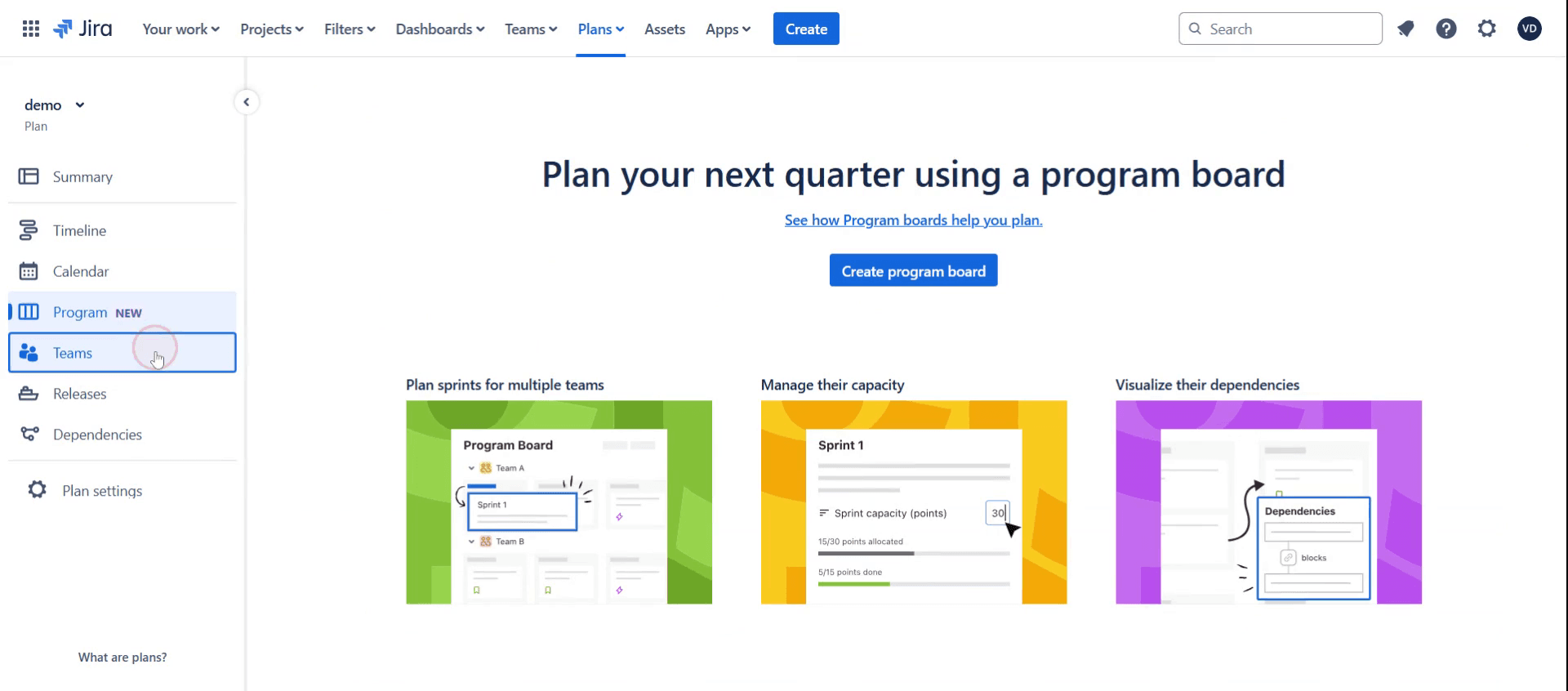 Jira Your work Projects Filters Dashboards Teams Plans Assets Apps Create Search VD

demo
Plan

Summary

Timeline
Calendar
Program NEW
Teams
Releases
Dependencies

Plan settings

What are plans?

Plan your next quarter using a program board

See how Program boards help you plan.

Create program board

Plan sprints for multiple teams

Program Board
Team A
Sprint 1
Team B

Manage their capacity

Sprint 1
Sprint capacity (points) 30
15/30 points allocated
5/15 points done

Visualize their dependencies

Dependencies
blocks